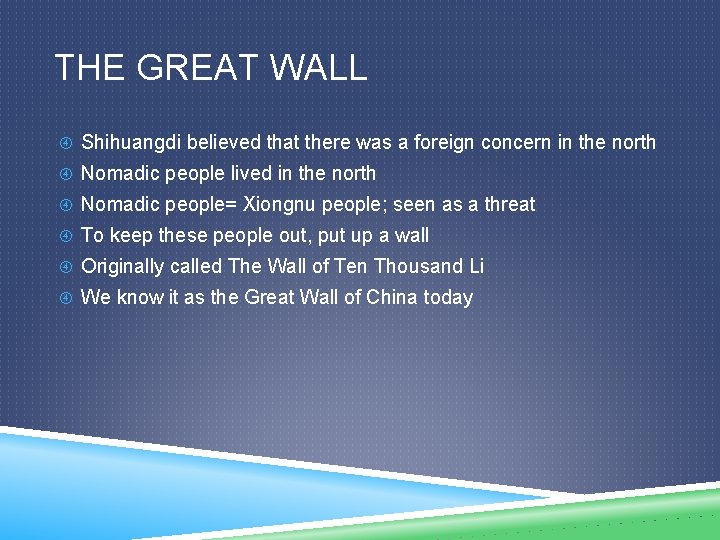 THE GREAT WALL

Shihuangdi believed that there was a foreign concern in the north
Nomadic people lived in the north
Nomadic people= Xiongnu people; seen as a threat
To keep these people out, put up a wall
Originally called The Wall of Ten Thousand Li
We know it as the Great Wall of China today